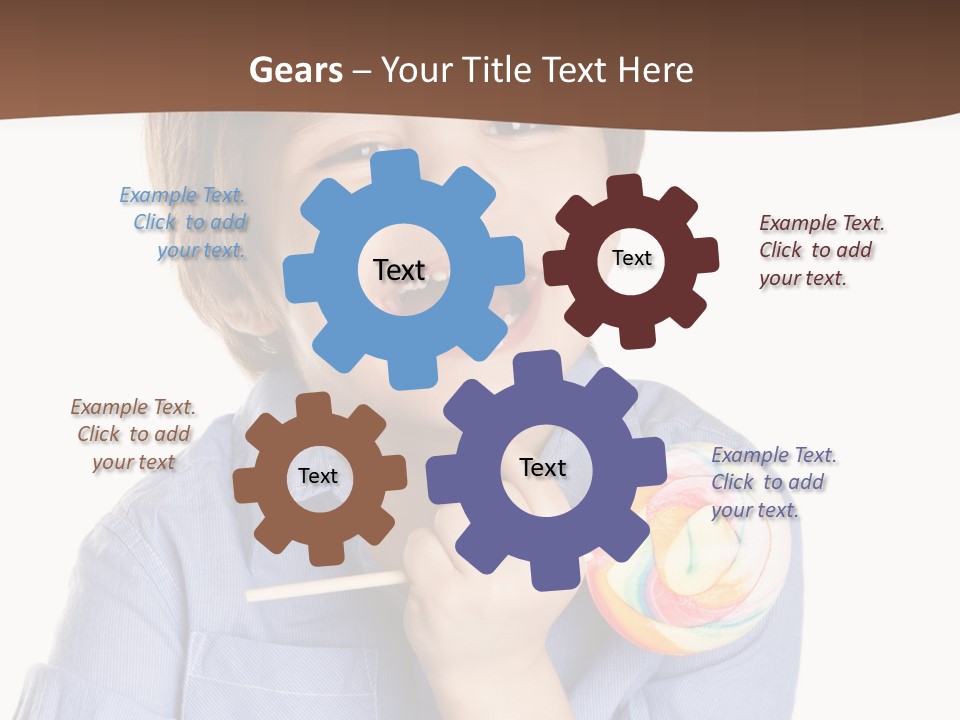 Gears – Your Title Text Here

Example Text. Click to add your text.

Text

Text

Example Text. Click to add your text.

Example Text. Click to add your text

Text

Text

Example Text. Click to add your text.